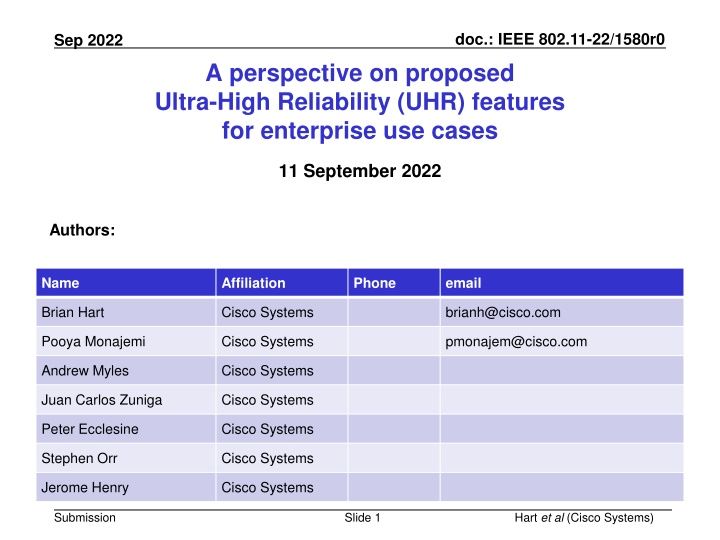 Sep 2022

doc.: IEEE 802.11-22/1580r0

A perspective on proposed Ultra-High Reliability (UHR) features for enterprise use cases

11 September 2022

Authors:

| Name | Affiliation | Phone | email |
|---|---|---|---|
| Brian Hart | Cisco Systems | | brianh@cisco.com |
| Pooya Monajemi | Cisco Systems | | pmonajem@cisco.com |
| Andrew Myles | Cisco Systems | | |
| Juan Carlos Zuniga | Cisco Systems | | |
| Peter Ecclesine | Cisco Systems | | |
| Stephen Orr | Cisco Systems | | |
| Jerome Henry | Cisco Systems | | |

Submission

Slide 1

Hart et al (Cisco Systems)